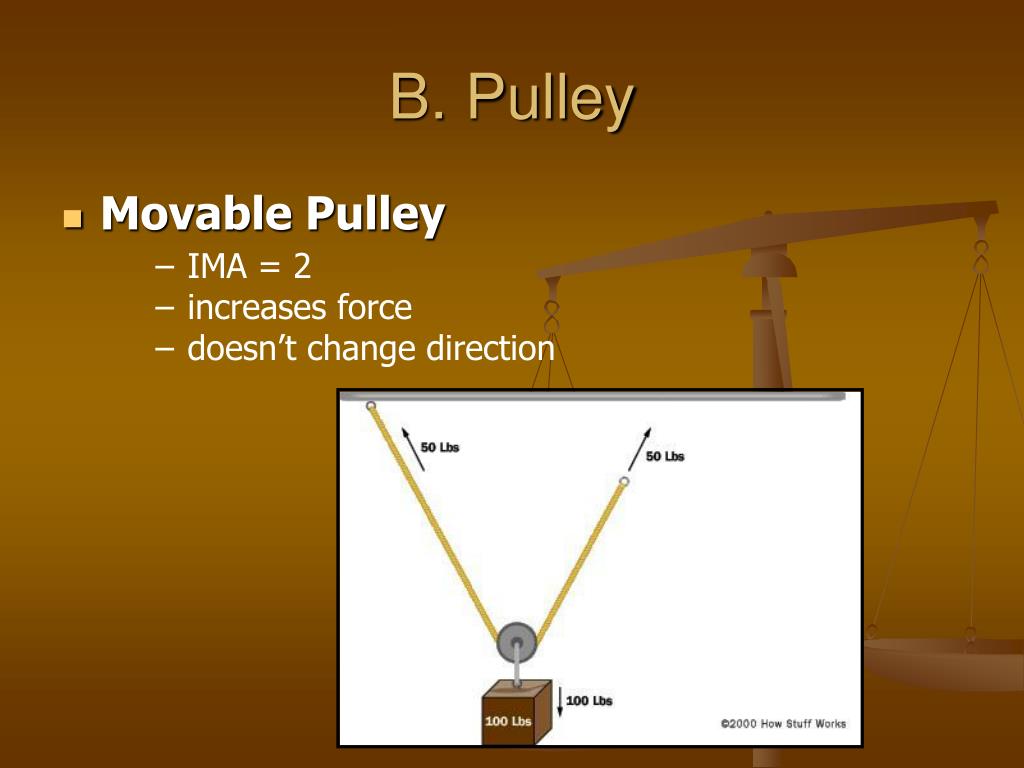 B. Pulley

Movable Pulley
– IMA = 2
– increases force
– doesn't change direction

50 Lbs
50 Lbs
100 Lbs
100 Lbs
©2000 How Stuff Works